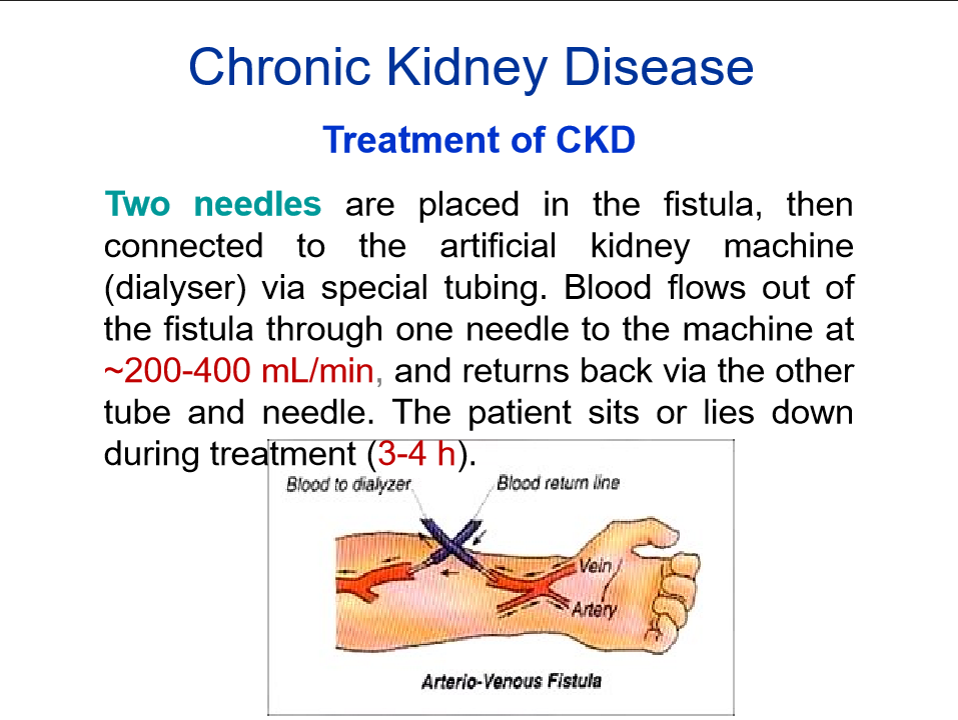 Chronic Kidney Disease

Treatment of CKD

Two needles are placed in the fistula, then connected to the artificial kidney machine (dialyser) via special tubing. Blood flows out of the fistula through one needle to the machine at ~200-400 mL/min, and returns back via the other tube and needle. The patient sits or lies down during treatment (3-4 h).

Blood to dialyzer
Blood return line
Vein
Artery
Arterio-Venous Fistula